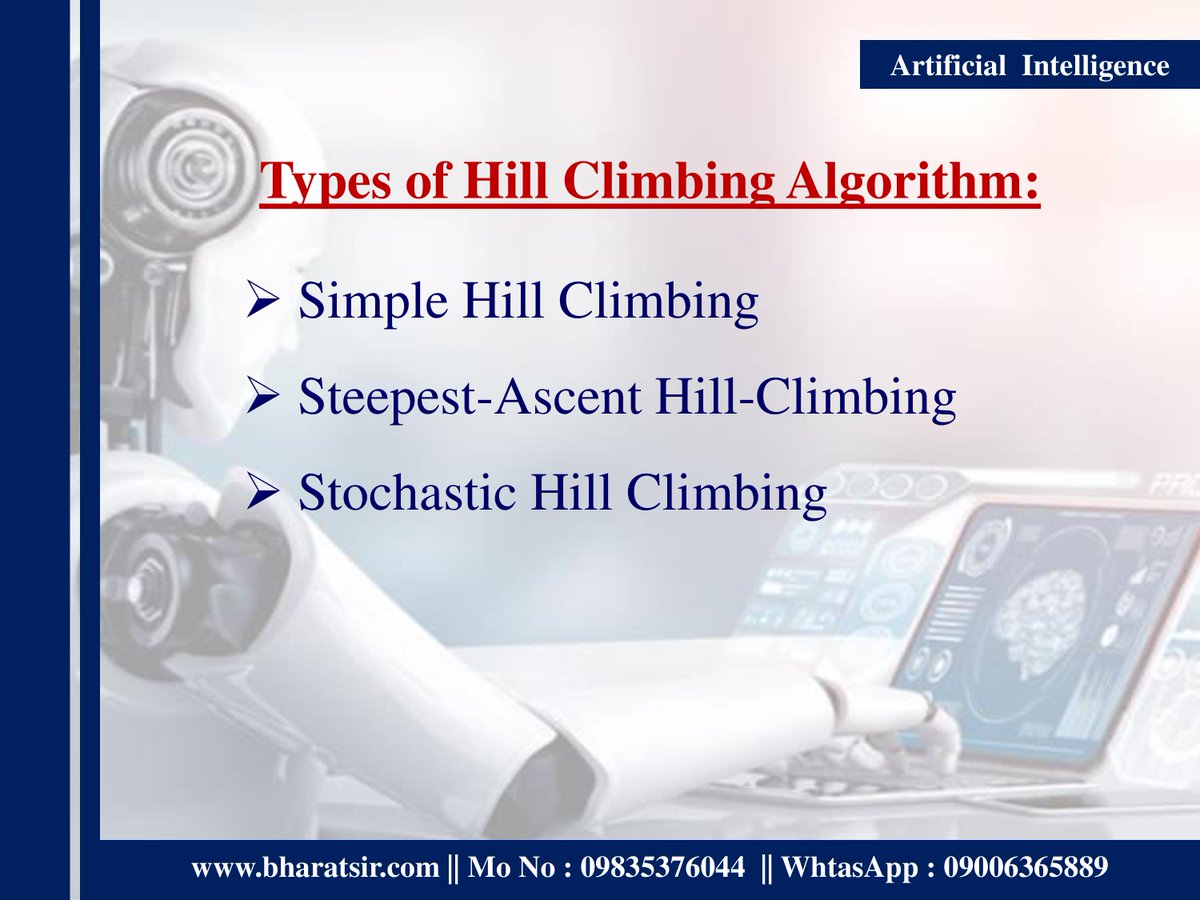 Artificial Intelligence

Types of Hill Climbing Algorithm:

➢ Simple Hill Climbing

➢ Steepest-Ascent Hill-Climbing

➢ Stochastic Hill Climbing

www.bharatsir.com || Mo No : 09835376044 || WhtasApp : 09006365889